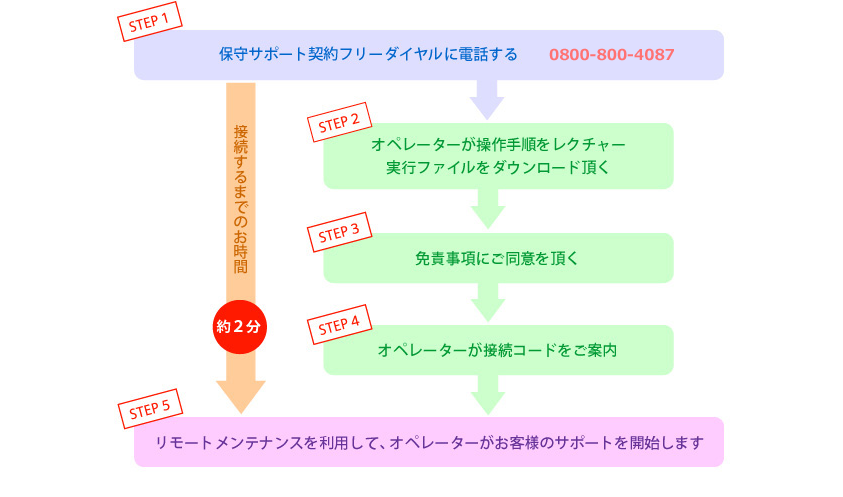 STEP 1

保守サポート契約フリーダイヤルに電話する　0800-800-4087

接続するまでのお時間

約２分

STEP 2

オペレーターが操作手順をレクチャー
実行ファイルをダウンロード頂く

STEP 3

免責事項にご同意を頂く

STEP 4

オペレーターが接続コードをご案内

STEP 5

リモートメンテナンスを利用して、オペレーターがお客様のサポートを開始します